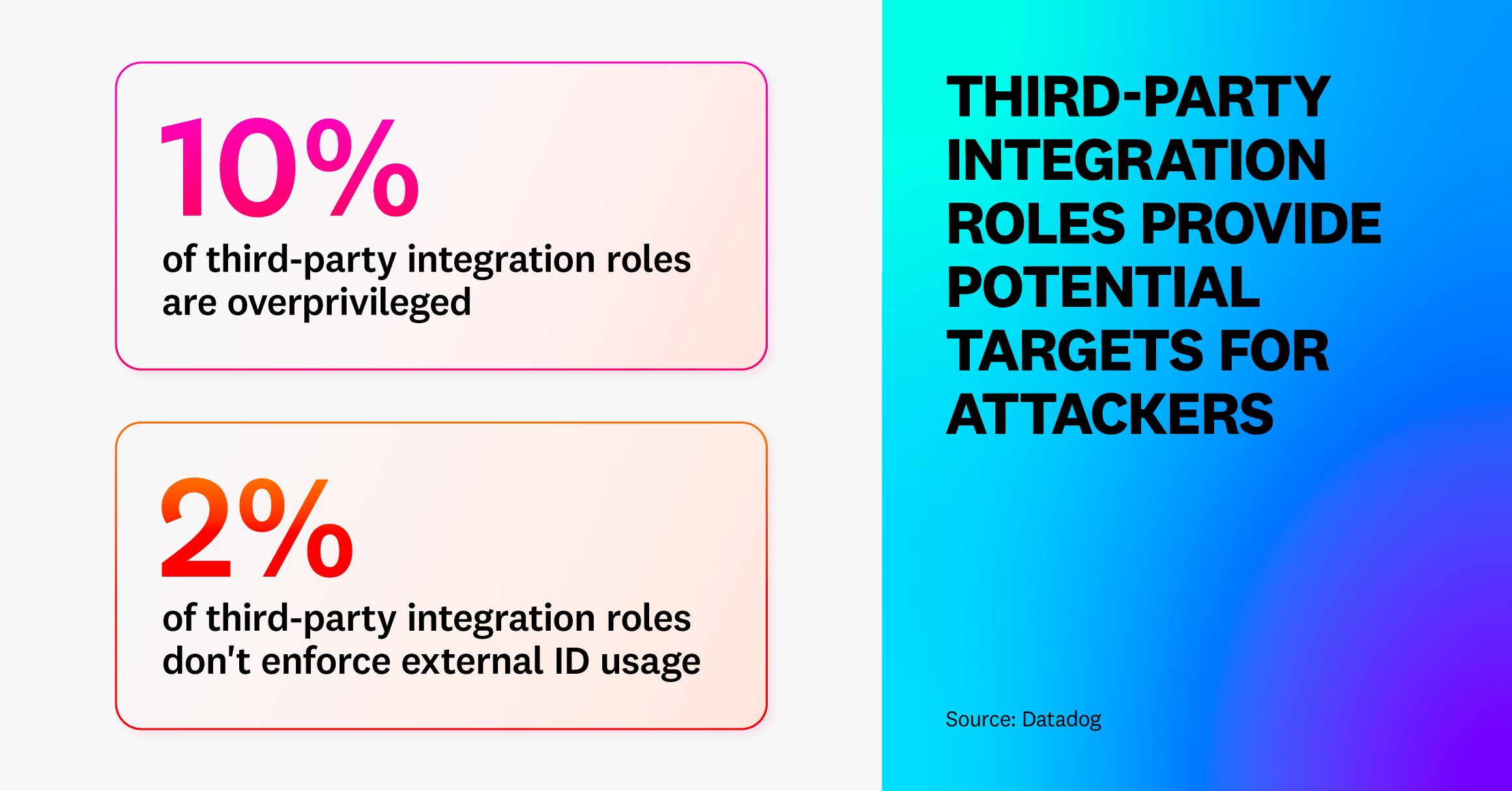 10%
of third-party integration roles are overprivileged

2%
of third-party integration roles don't enforce external ID usage

THIRD-PARTY INTEGRATION ROLES PROVIDE POTENTIAL TARGETS FOR ATTACKERS

Source: Datadog